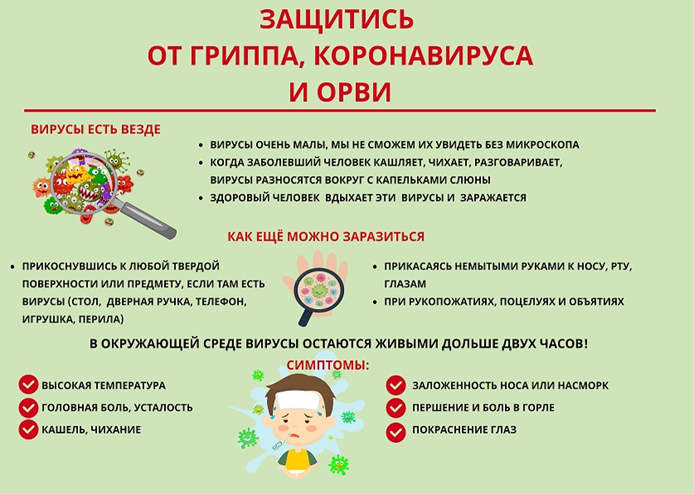 ЗАЩИТИСЬ ОТ ГРИППА, КОРОНАВИРУСА И ОРВИ

ВИРУСЫ ЕСТЬ ВЕЗДЕ

• ВИРУСЫ ОЧЕНЬ МАЛЫ, МЫ НЕ СМОЖЕМ ИХ УВИДЕТЬ БЕЗ МИКРОСКОПА
• КОГДА ЗАБОЛЕВШИЙ ЧЕЛОВЕК КАШЛЯЕТ, ЧИХАЕТ, РАЗГОВАРИВАЕТ, ВИРУСЫ РАЗНОСЯТСЯ ВОКРУГ С КАПЕЛЬКАМИ СЛЮНЫ
• ЗДОРОВЫЙ ЧЕЛОВЕК ВДЫХАЕТ ЭТИ ВИРУСЫ И ЗАРАЖАЕТСЯ

КАК ЕЩЁ МОЖНО ЗАРАЗИТЬСЯ

• ПРИКОСНУВШИСЬ К ЛЮБОЙ ТВЕРДОЙ ПОВЕРХНОСТИ ИЛИ ПРЕДМЕТУ, ЕСЛИ ТАМ ЕСТЬ ВИРУСЫ (СТОЛ, ДВЕРНАЯ РУЧКА, ТЕЛЕФОН, ИГРУШКА, ПЕРИЛА)

• ПРИКАСАЯСЬ НЕМЫТЫМИ РУКАМИ К НОСУ, РТУ, ГЛАЗАМ
• ПРИ РУКОПОЖАТИЯХ, ПОЦЕЛУЯХ И ОБЪЯТИЯХ

В ОКРУЖАЮЩЕЙ СРЕДЕ ВИРУСЫ ОСТАЮТСЯ ЖИВЫМИ ДОЛЬШЕ ДВУХ ЧАСОВ!

СИМПТОМЫ:

ВЫСОКАЯ ТЕМПЕРАТУРА
ГОЛОВНАЯ БОЛЬ, УСТАЛОСТЬ
КАШЕЛЬ, ЧИХАНИЕ

ЗАЛОЖЕННОСТЬ НОСА ИЛИ НАСМОРК
ПЕРШЕНИЕ И БОЛЬ В ГОРЛЕ
ПОКРАСНЕНИЕ ГЛАЗ